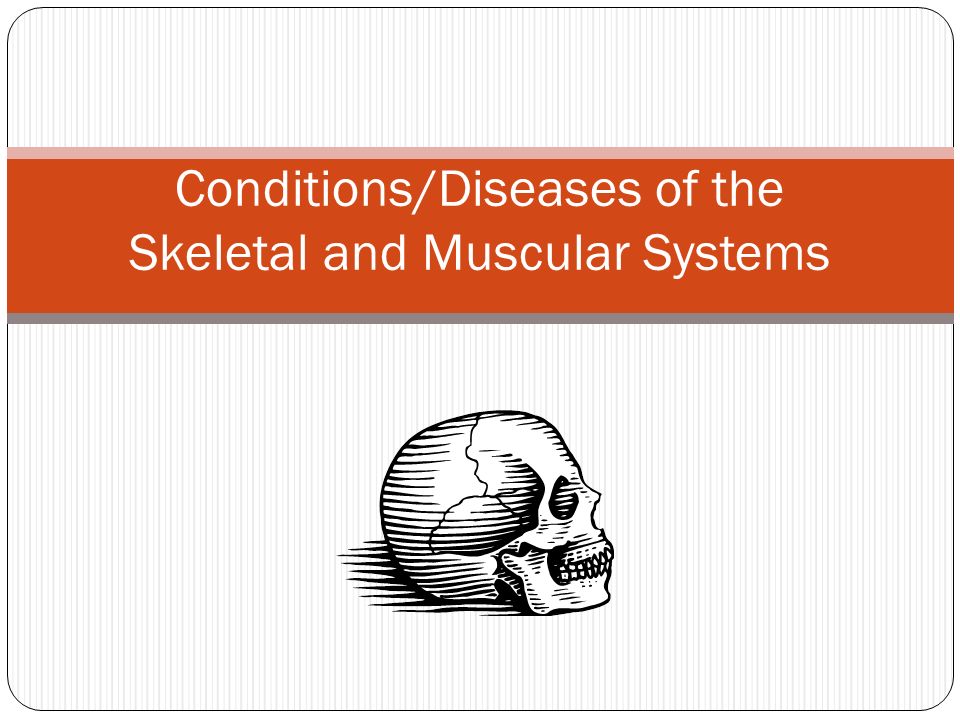 Conditions/Diseases of the Skeletal and Muscular Systems